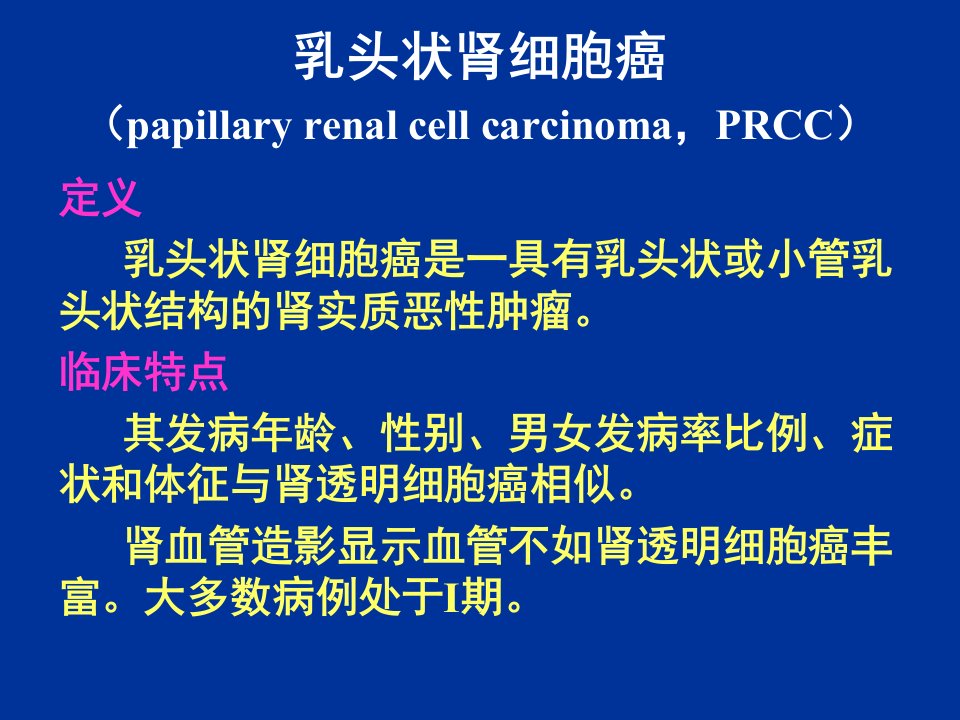 乳头状肾细胞癌

（papillary renal cell carcinoma，PRCC）

定义

乳头状肾细胞癌是一具有乳头状或小管乳头状结构的肾实质恶性肿瘤。

临床特点

其发病年龄、性别、男女发病率比例、症状和体征与肾透明细胞癌相似。

肾血管造影显示血管不如肾透明细胞癌丰富。大多数病例处于I期。